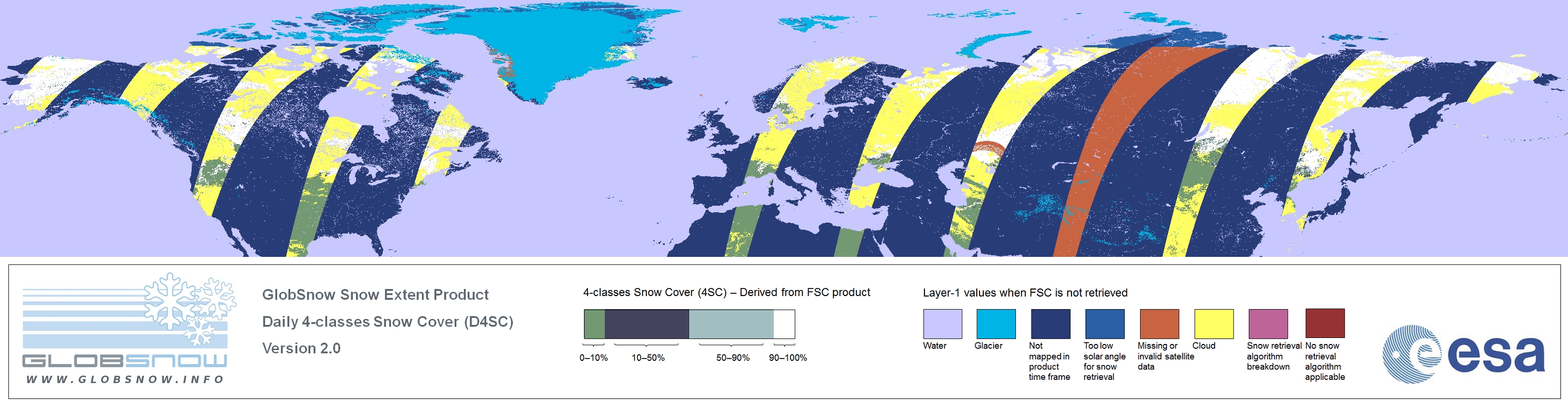 GLOBSNOW
WWW.GLOBSNOW.INFO

GlobSnow Snow Extent Product
Daily 4-classes Snow Cover (D4SC)
Version 2.0

4-classes Snow Cover (4SC) – Derived from FSC product
0–10%
10–50%
50–90%
90–100%

Layer-1 values when FSC is not retrieved
Water
Glacier
Not mapped in product time frame
Too low solar angle for snow retrieval
Missing or invalid satellite data
Cloud
Snow retrieval algorithm breakdown
No snow retrieval algorithm applicable

esa